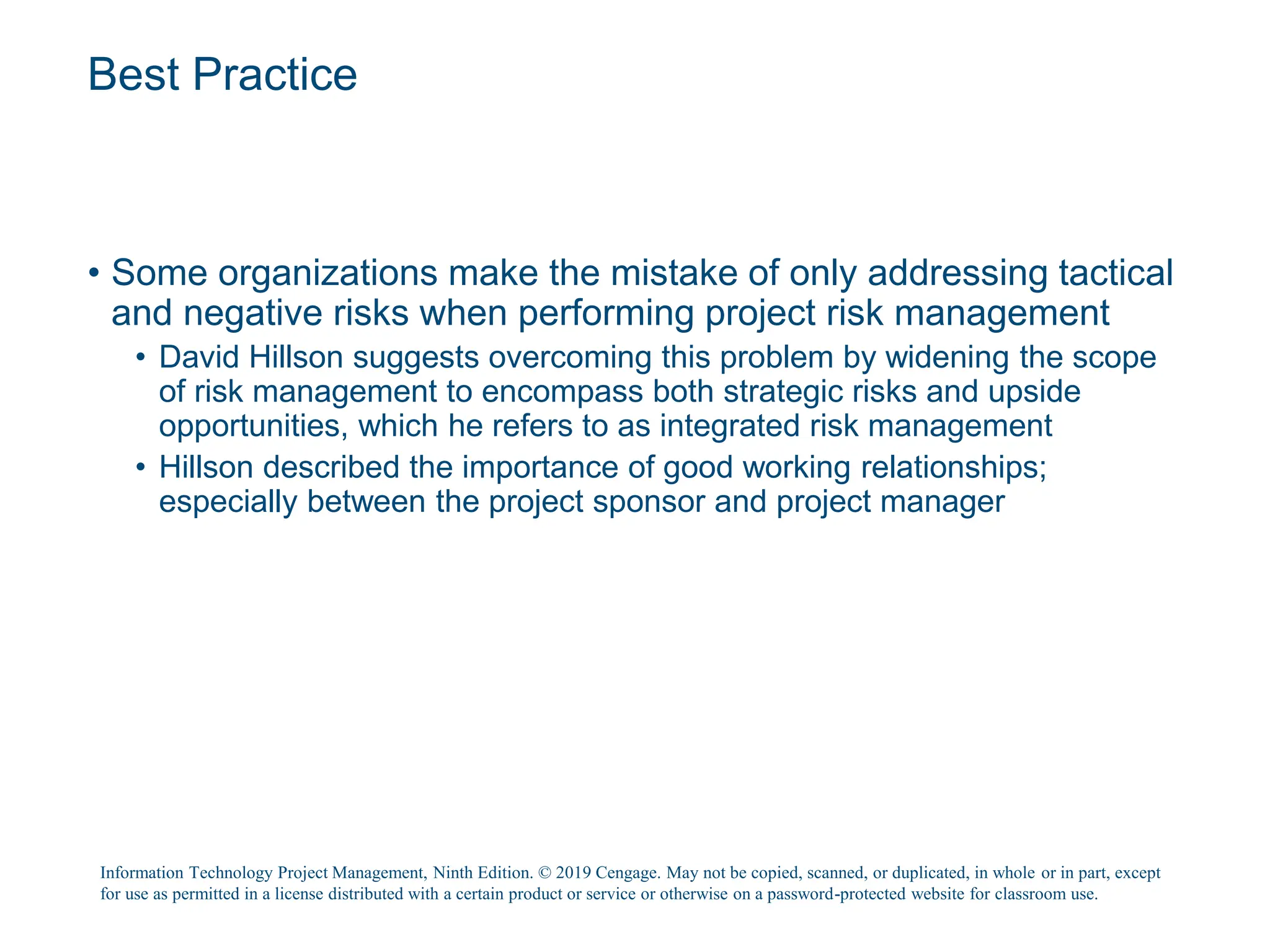 Best Practice

• Some organizations make the mistake of only addressing tactical and negative risks when performing project risk management
• David Hillson suggests overcoming this problem by widening the scope of risk management to encompass both strategic risks and upside opportunities, which he refers to as integrated risk management
• Hillson described the importance of good working relationships; especially between the project sponsor and project manager

Information Technology Project Management, Ninth Edition. © 2019 Cengage. May not be copied, scanned, or duplicated, in whole or in part, except for use as permitted in a license distributed with a certain product or service or otherwise on a password-protected website for classroom use.